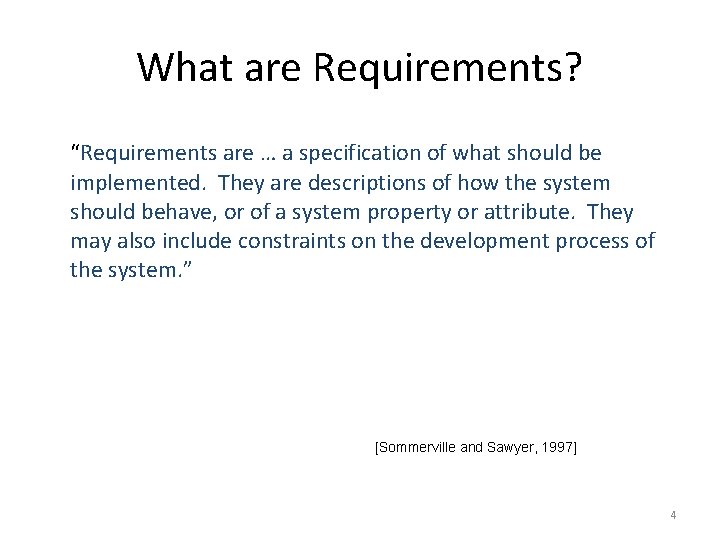 What are Requirements?

“Requirements are … a specification of what should be implemented. They are descriptions of how the system should behave, or of a system property or attribute. They may also include constraints on the development process of the system.”

[Sommerville and Sawyer, 1997]

4